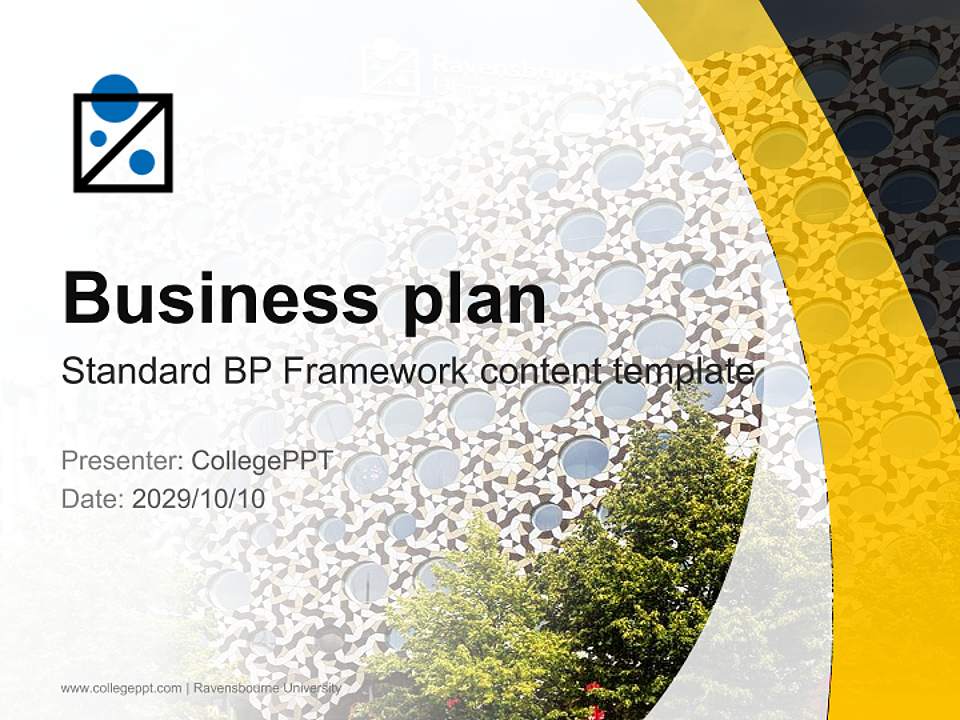 Business plan

Standard BP Framework content template

Presenter: CollegePPT
Date: 2029/10/10

www.collegeppt.com | Ravensbourne University